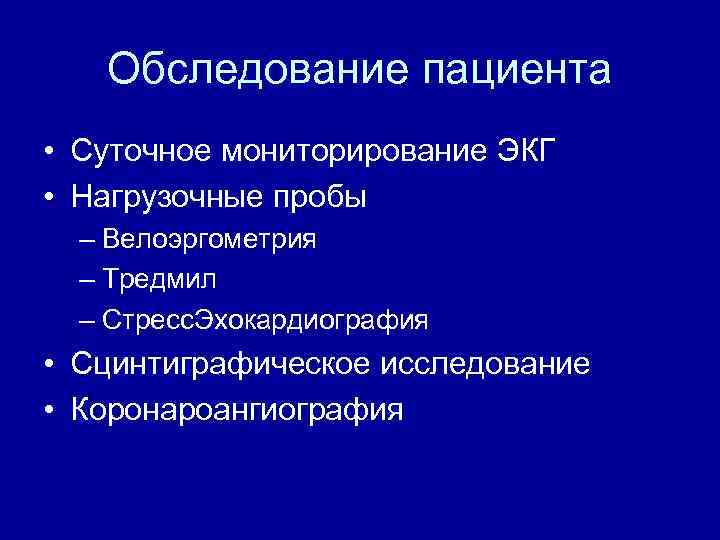 Обследование пациента

• Суточное мониторирование ЭКГ
• Нагрузочные пробы
– Велоэргометрия
– Тредмил
– СтрессЭхокардиография
• Сцинтиграфическое исследование
• Коронароангиография